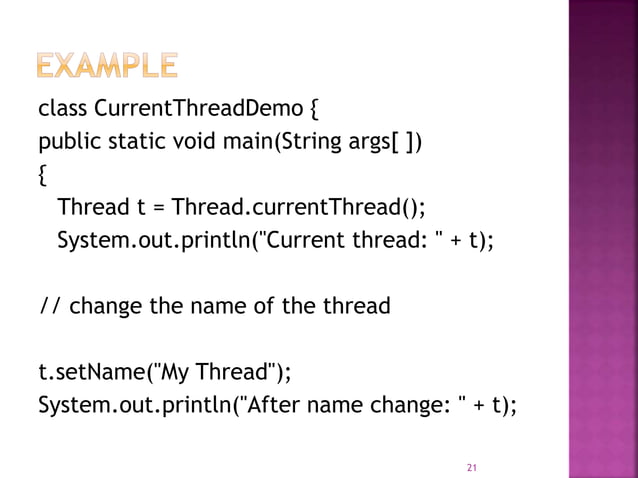 EXAMPLE

class CurrentThreadDemo {
public static void main(String args[ ])
{
Thread t = Thread.currentThread();
System.out.println("Current thread: " + t);

// change the name of the thread

t.setName("My Thread");
System.out.println("After name change: " + t);

21